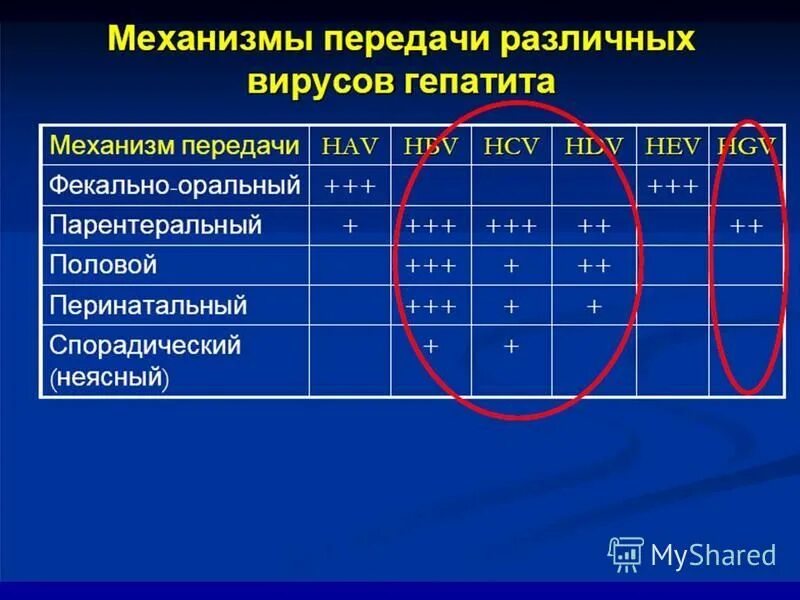 Механизмы передачи различных вирусов гепатита

| Механизм передачи | HAV | HBV | HCV | HDV | HEV | HGV |
|---|---|---|---|---|---|---|
| Фекально-оральный | +++ | | | | +++ | |
| Парентеральный | + | +++ | +++ | ++ | | ++ |
| Половой | | +++ | + | ++ | | |
| Перинатальный | | +++ | + | + | | |
| Спорадический (неясный) | | + | + | | | |

MyShared